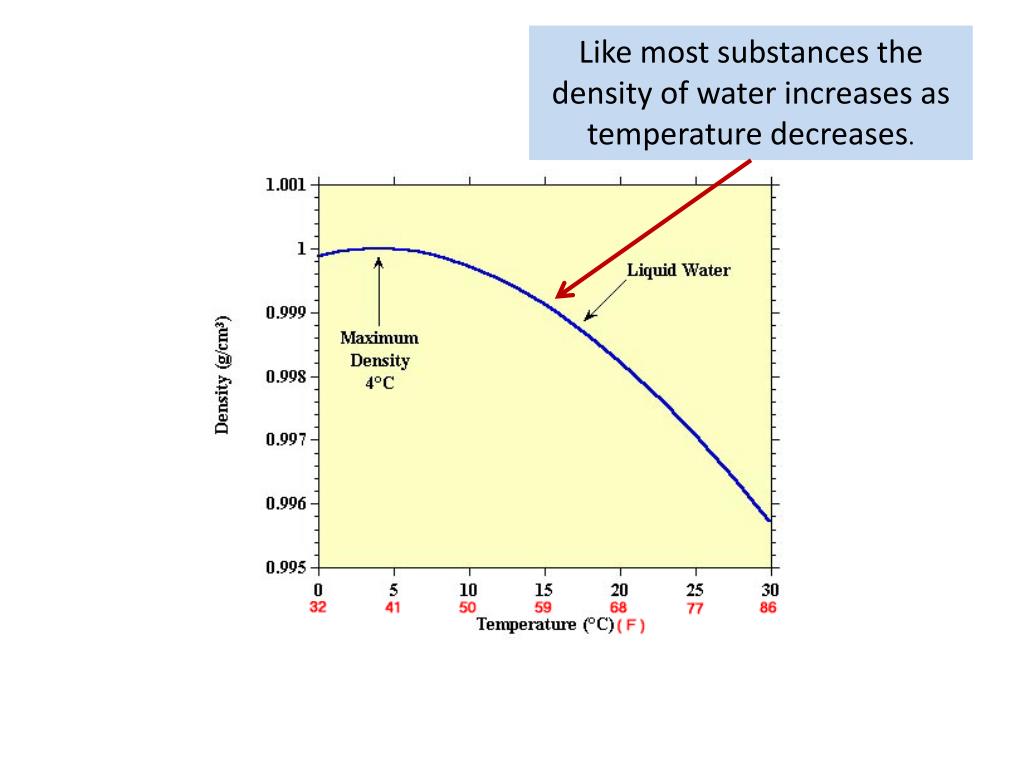 Like most substances the density of water increases as temperature decreases.

1.001
1
0.999
0.998
0.997
0.996
0.995

Density (g/cm³)

Maximum Density 4°C

Liquid Water

0 5 10 15 20 25 30
32 41 50 59 68 77 86

Temperature (°C) ( F )